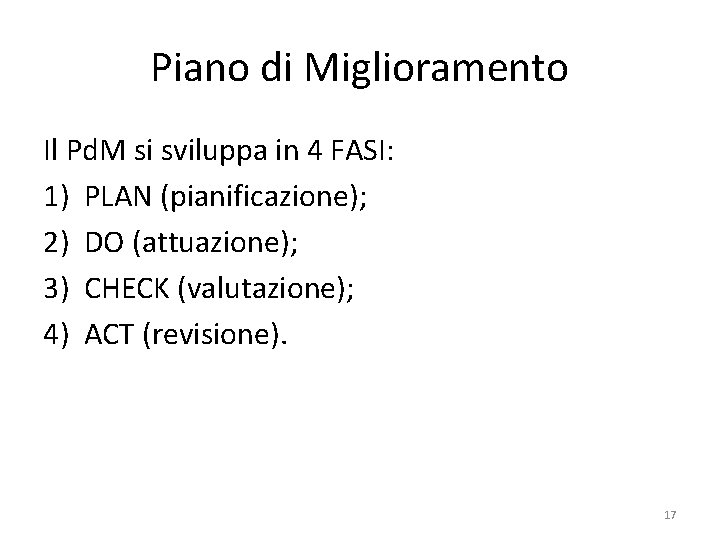 Piano di Miglioramento

Il PdM si sviluppa in 4 FASI:
1) PLAN (pianificazione);
2) DO (attuazione);
3) CHECK (valutazione);
4) ACT (revisione).

17